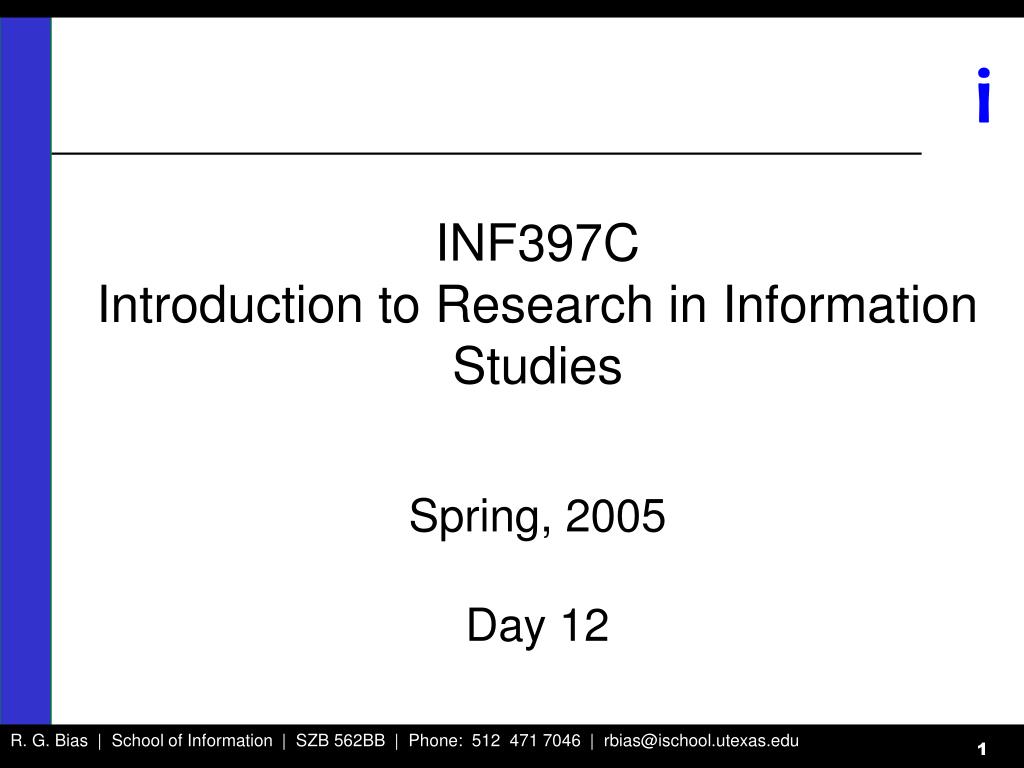 i

INF397C
Introduction to Research in Information Studies

Spring, 2005

Day 12

R. G. Bias | School of Information | SZB 562BB | Phone: 512 471 7046 | rbias@ischool.utexas.edu

1